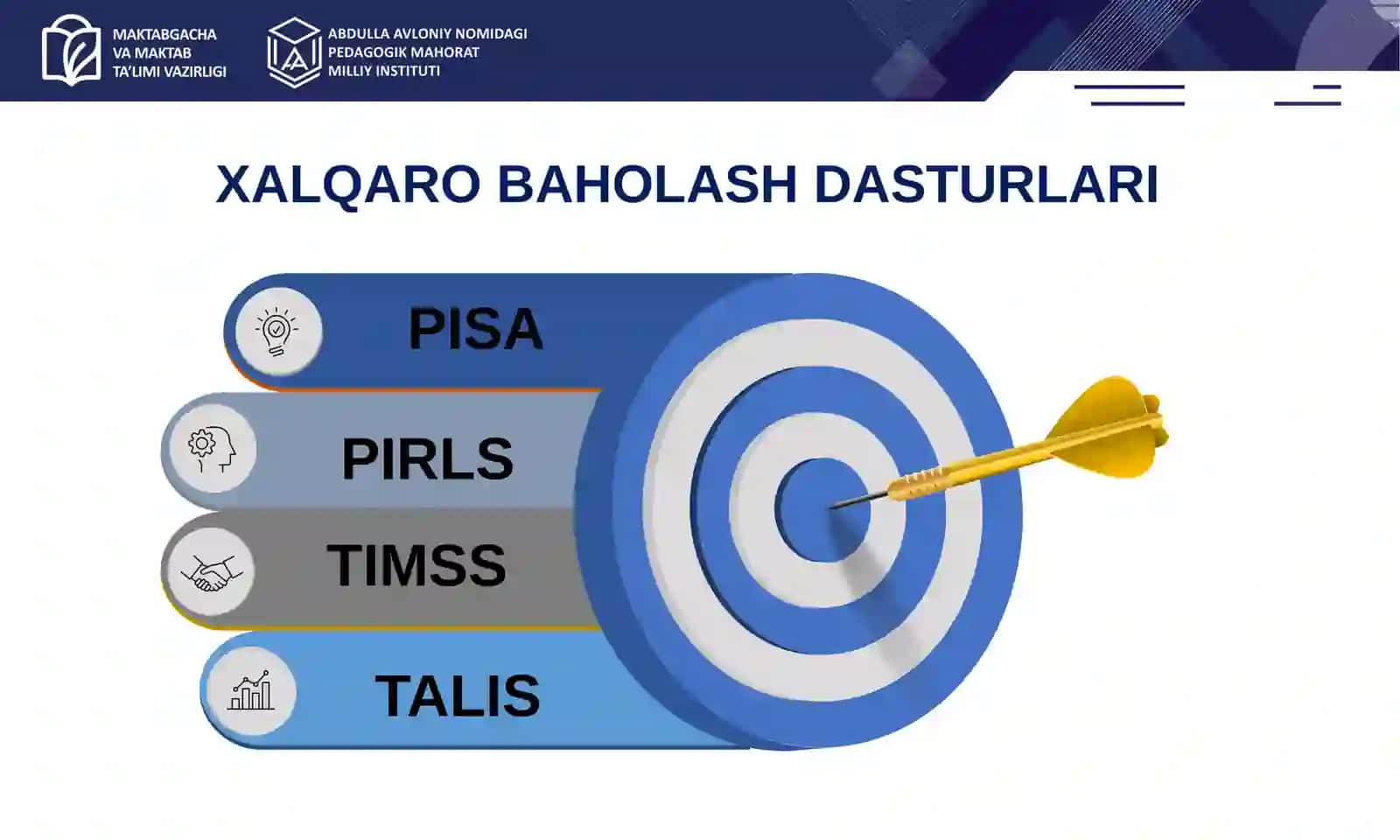 MAKTABGACHA VA MAKTAB TA'LIMI VAZIRLIGI

ABDULLA AVLONIY NOMIDAGI PEDAGOGIK MAHORAT MILLIY INSTITUTI

XALQARO BAHOLASH DASTURLARI

PISA

PIRLS

TIMSS

TALIS